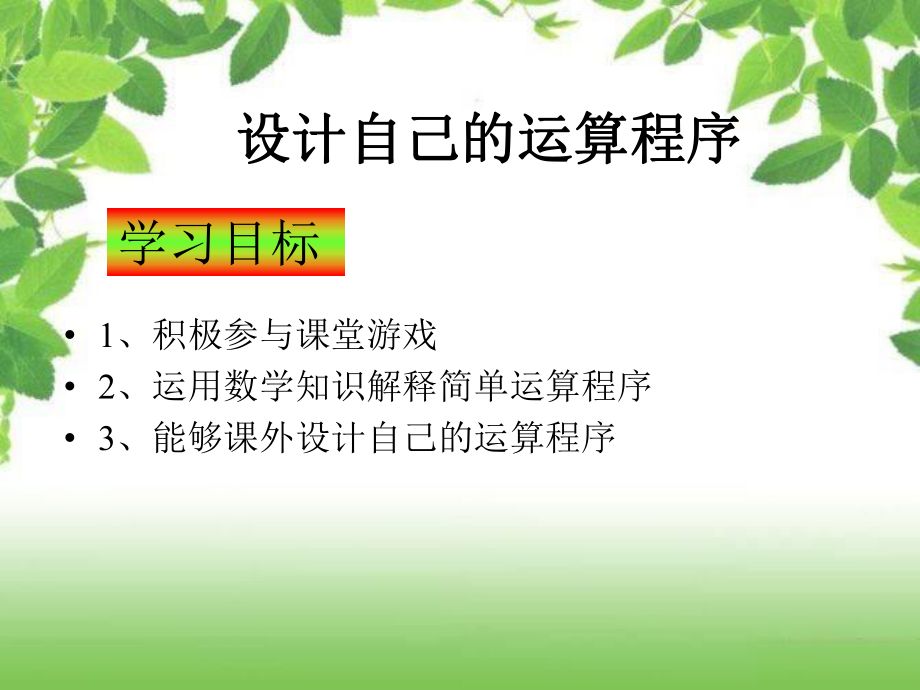 设计自己的运算程序

学习目标

• 1、积极参与课堂游戏
• 2、运用数学知识解释简单运算程序
• 3、能够课外设计自己的运算程序